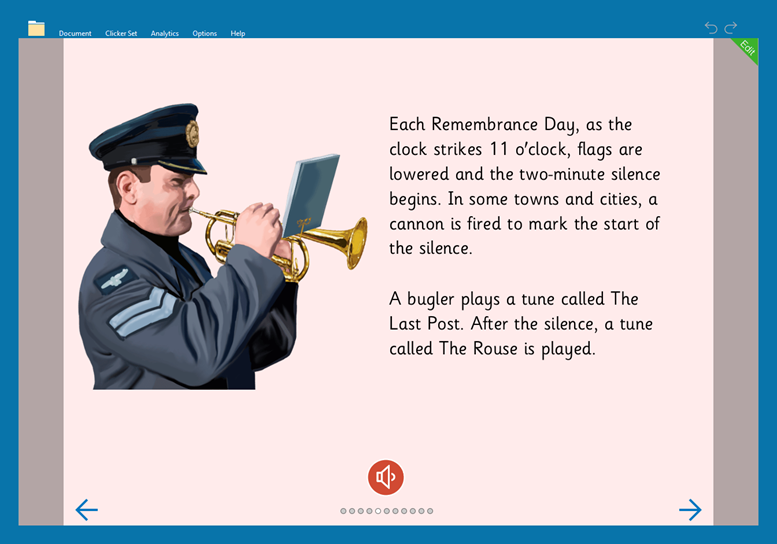 Document Clicker Set Analytics Options Help

Edit

Each Remembrance Day, as the clock strikes 11 o'clock, flags are lowered and the two-minute silence begins. In some towns and cities, a cannon is fired to mark the start of the silence.

A bugler plays a tune called The Last Post. After the silence, a tune called The Rouse is played.